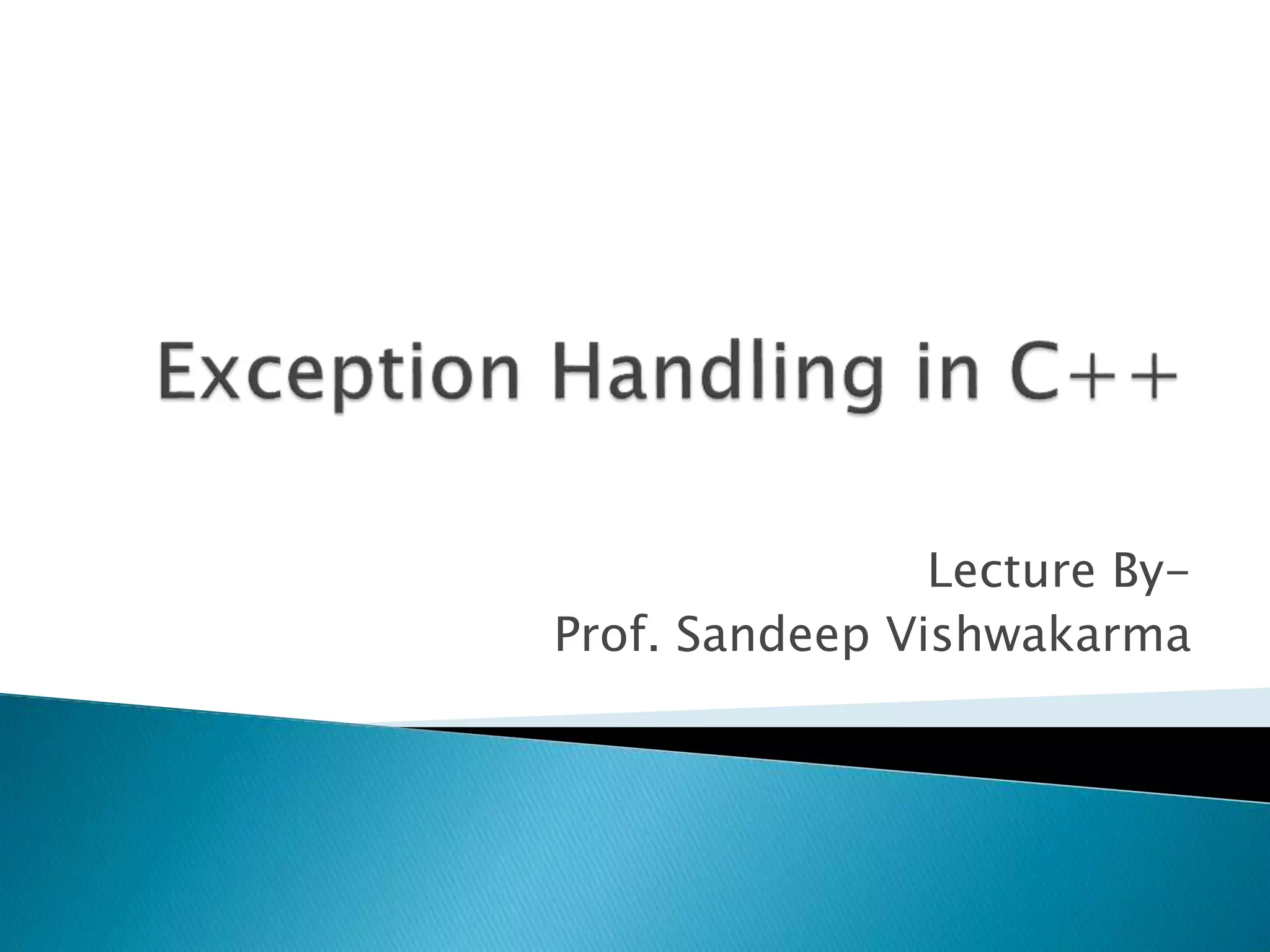 Exception Handling in C++

Lecture By-
Prof. Sandeep Vishwakarma